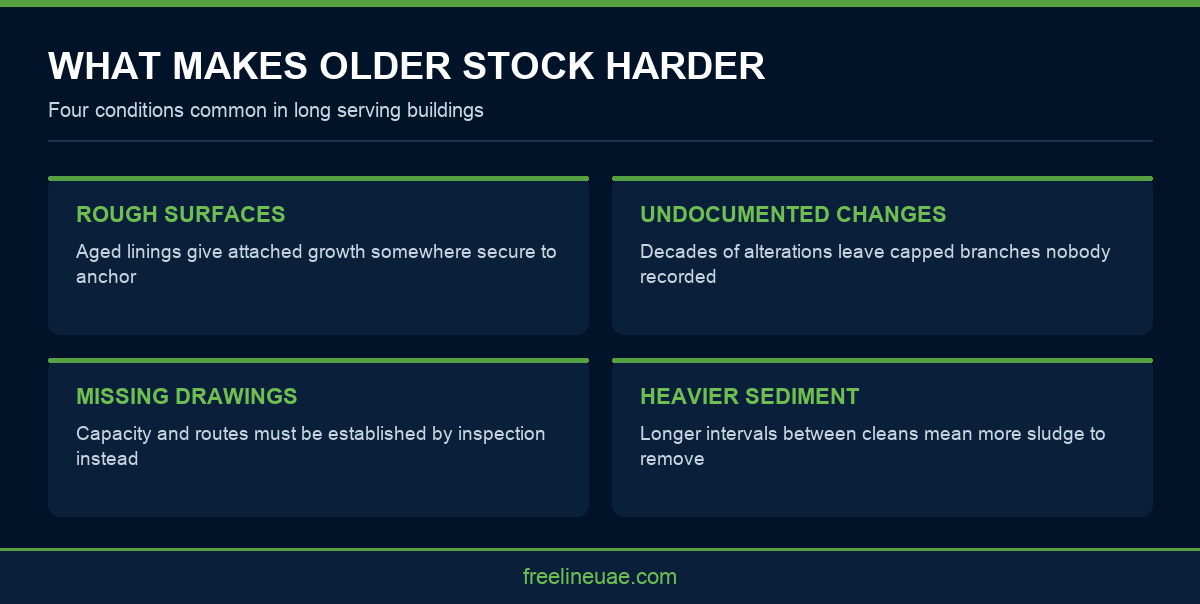 WHAT MAKES OLDER STOCK HARDER

Four conditions common in long serving buildings

ROUGH SURFACES

Aged linings give attached growth somewhere secure to anchor

UNDOCUMENTED CHANGES

Decades of alterations leave capped branches nobody recorded

MISSING DRAWINGS

Capacity and routes must be established by inspection instead

HEAVIER SEDIMENT

Longer intervals between cleans mean more sludge to remove

freelineuae.com